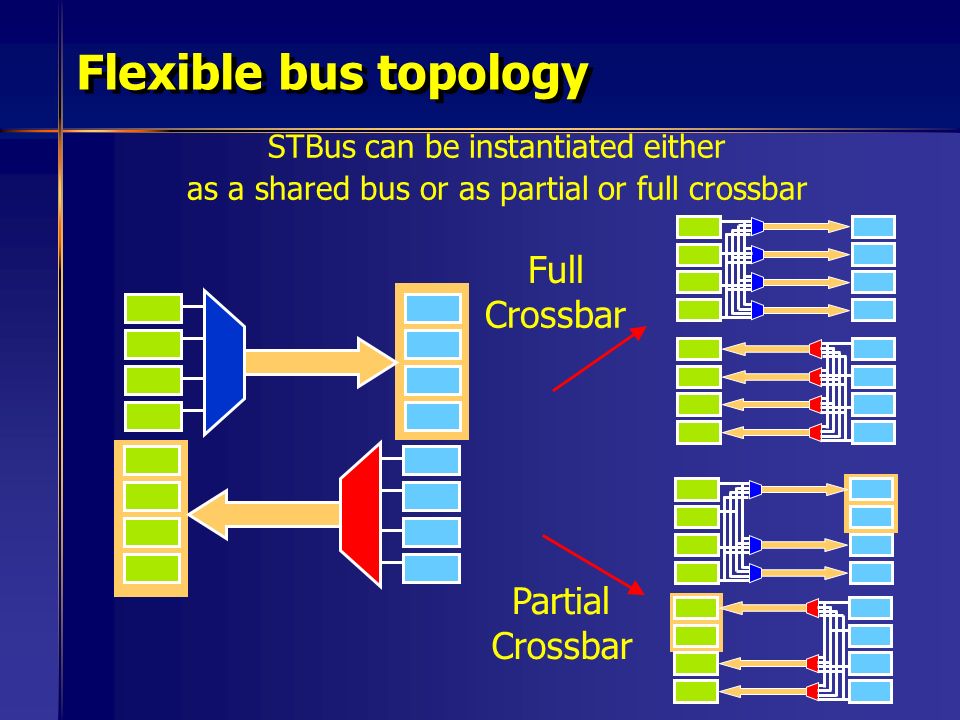 Flexible bus topology

STBus can be instantiated either as a shared bus or as partial or full crossbar

Full Crossbar

Partial Crossbar